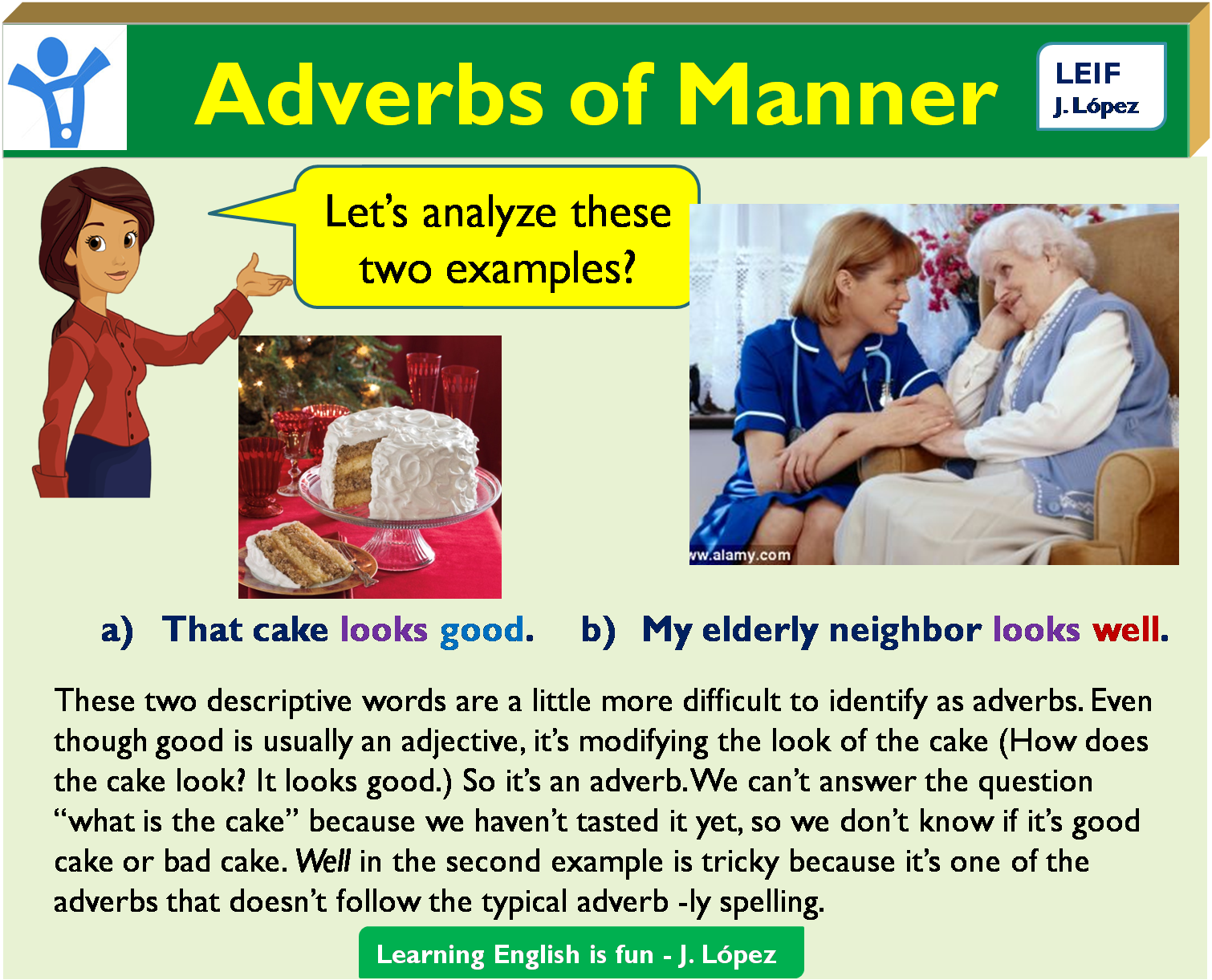 Adverbs of Manner

LEIF
J. López

Let's analyze these two examples?

ww.alamy.com

a) That cake looks good.

b) My elderly neighbor looks well.

These two descriptive words are a little more difficult to identify as adverbs. Even though good is usually an adjective, it's modifying the look of the cake (How does the cake look? It looks good.) So it's an adverb. We can't answer the question "what is the cake" because we haven't tasted it yet, so we don't know if it's good cake or bad cake. Well in the second example is tricky because it's one of the adverbs that doesn't follow the typical adverb -ly spelling.

Learning English is fun - J. López